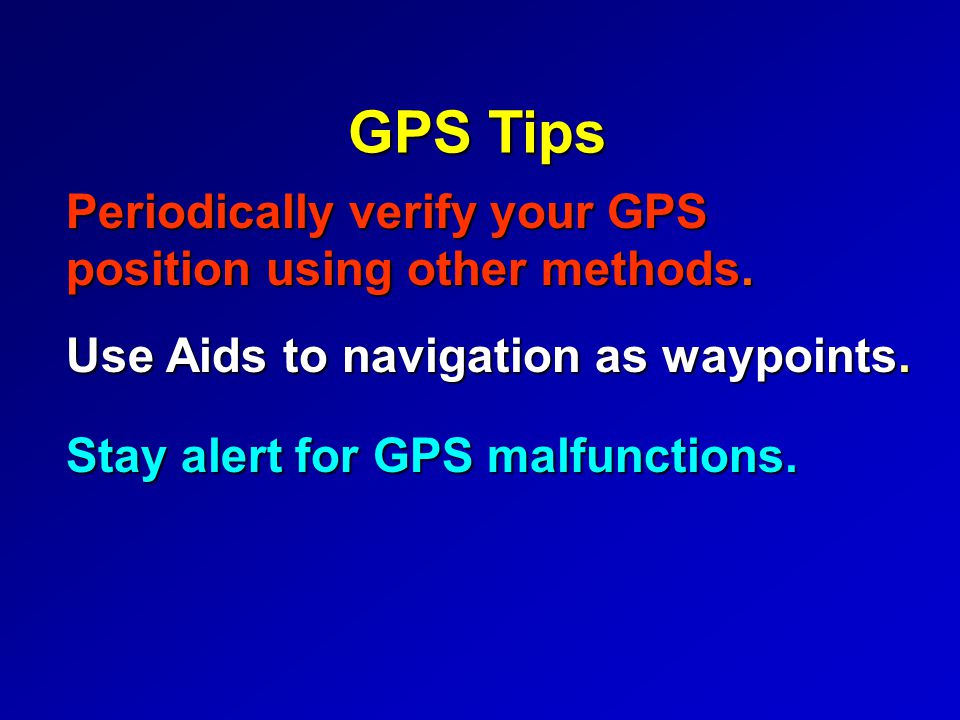 GPS Tips

Periodically verify your GPS position using other methods.

Use Aids to navigation as waypoints.

Stay alert for GPS malfunctions.